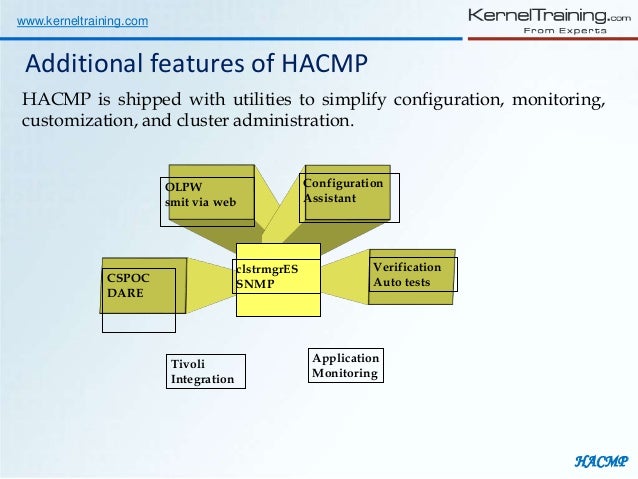 www.kerneltraining.com

KernelTraining.com
From Experts

Additional features of HACMP

HACMP is shipped with utilities to simplify configuration, monitoring, customization, and cluster administration.

OLPW
smit via web

Configuration
Assistant

CSPOC
DARE

clstrmgrES
SNMP

Verification
Auto tests

Tivoli
Integration

Application
Monitoring

HACMP